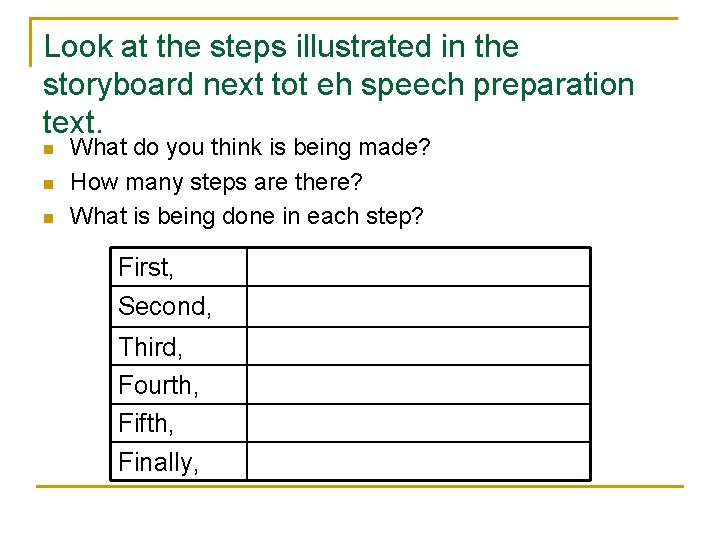 Look at the steps illustrated in the storyboard next tot eh speech preparation text.

• What do you think is being made?
• How many steps are there?
• What is being done in each step?

| First, | |
|---|---|
| Second, | |
| Third, | |
| Fourth, | |
| Fifth, | |
| Finally, | |